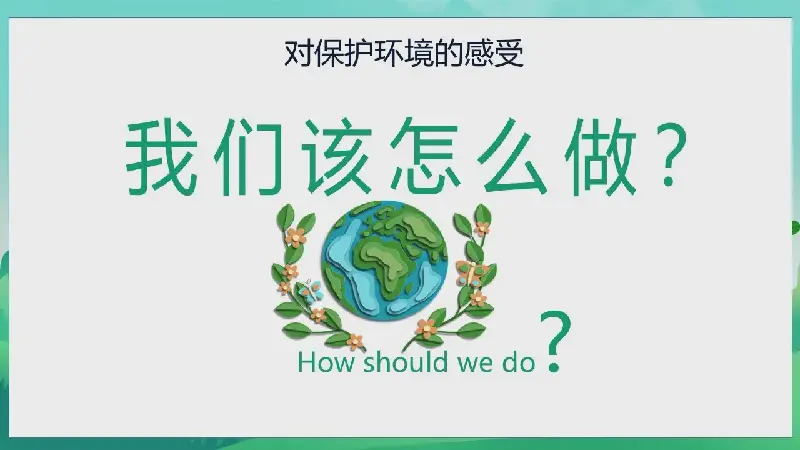 对保护环境的感受

我们该怎么做？

How should we do?